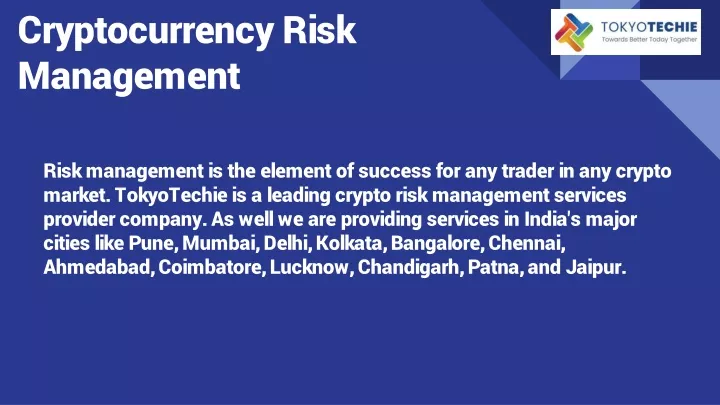 Cryptocurrency Risk Management

TOKYOTECHIE
Towards Better Today Together

Risk management is the element of success for any trader in any crypto market. TokyoTechie is a leading crypto risk management services provider company. As well we are providing services in India's major cities like Pune, Mumbai, Delhi, Kolkata, Bangalore, Chennai, Ahmedabad, Coimbatore, Lucknow, Chandigarh, Patna, and Jaipur.